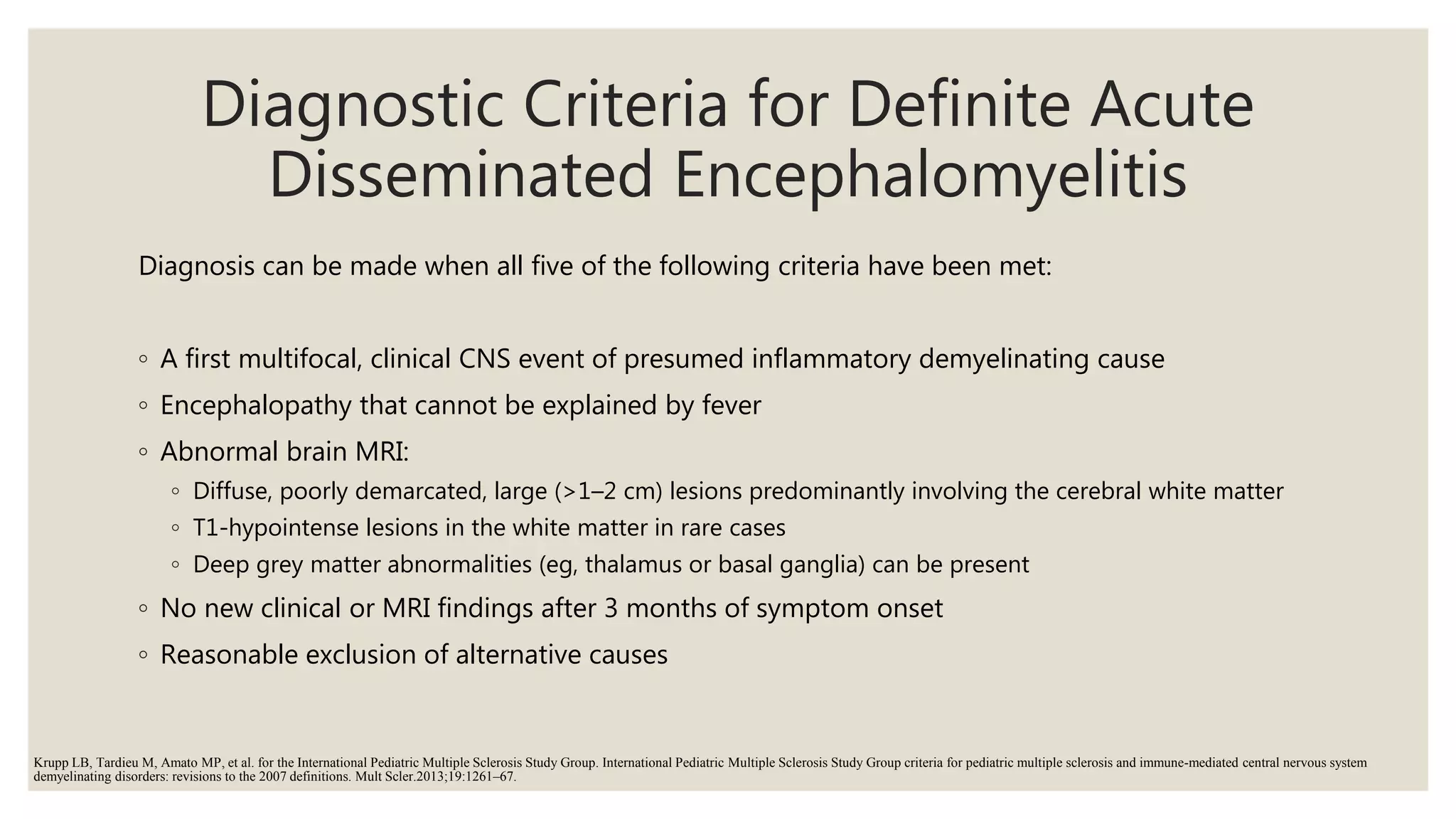 Diagnostic Criteria for Definite Acute Disseminated Encephalomyelitis

Diagnosis can be made when all five of the following criteria have been met:

◦ A first multifocal, clinical CNS event of presumed inflammatory demyelinating cause
◦ Encephalopathy that cannot be explained by fever
◦ Abnormal brain MRI:
  ◦ Diffuse, poorly demarcated, large (>1–2 cm) lesions predominantly involving the cerebral white matter
  ◦ T1-hypointense lesions in the white matter in rare cases
  ◦ Deep grey matter abnormalities (eg, thalamus or basal ganglia) can be present
◦ No new clinical or MRI findings after 3 months of symptom onset
◦ Reasonable exclusion of alternative causes

Krupp LB, Tardieu M, Amato MP, et al. for the International Pediatric Multiple Sclerosis Study Group. International Pediatric Multiple Sclerosis Study Group criteria for pediatric multiple sclerosis and immune-mediated central nervous system demyelinating disorders: revisions to the 2007 definitions. Mult Scler.2013;19:1261–67.